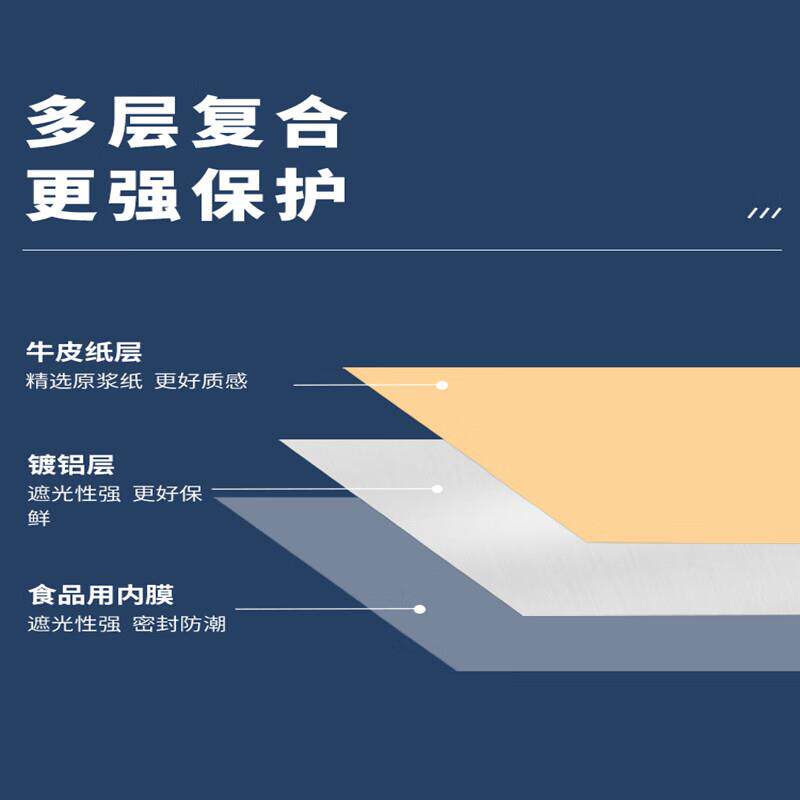 多层复合
更强保护

牛皮纸层
精选原浆纸 更好质感

镀铝层
遮光性强 更好保鲜

食品用内膜
遮光性强 密封防潮